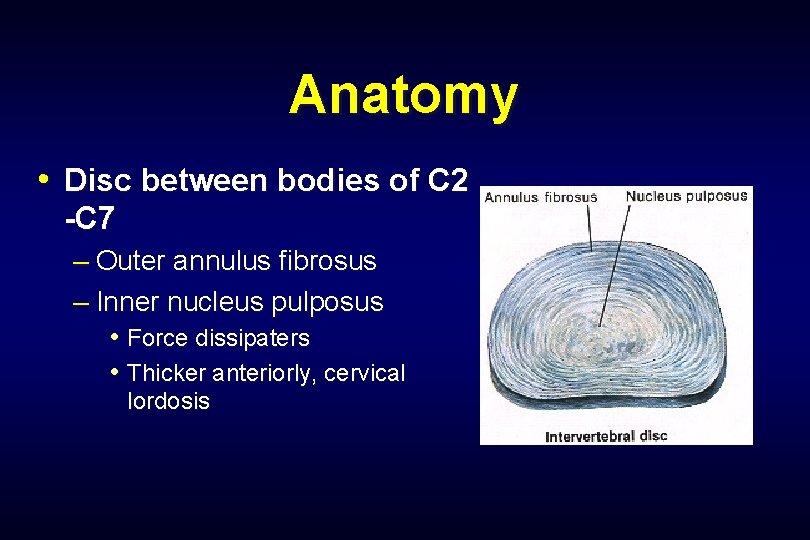 Anatomy

• Disc between bodies of C2 -C7

– Outer annulus fibrosus

– Inner nucleus pulposus

• Force dissipaters

• Thicker anteriorly, cervical lordosis

Annulus fibrosus

Nucleus pulposus

Intervertebral disc